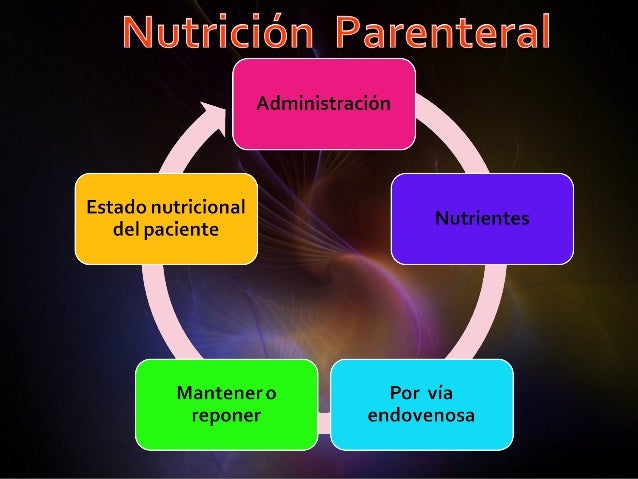 Nutrición Parenteral

Administración

Nutrientes

Por vía endovenosa

Mantener o reponer

Estado nutricional del paciente